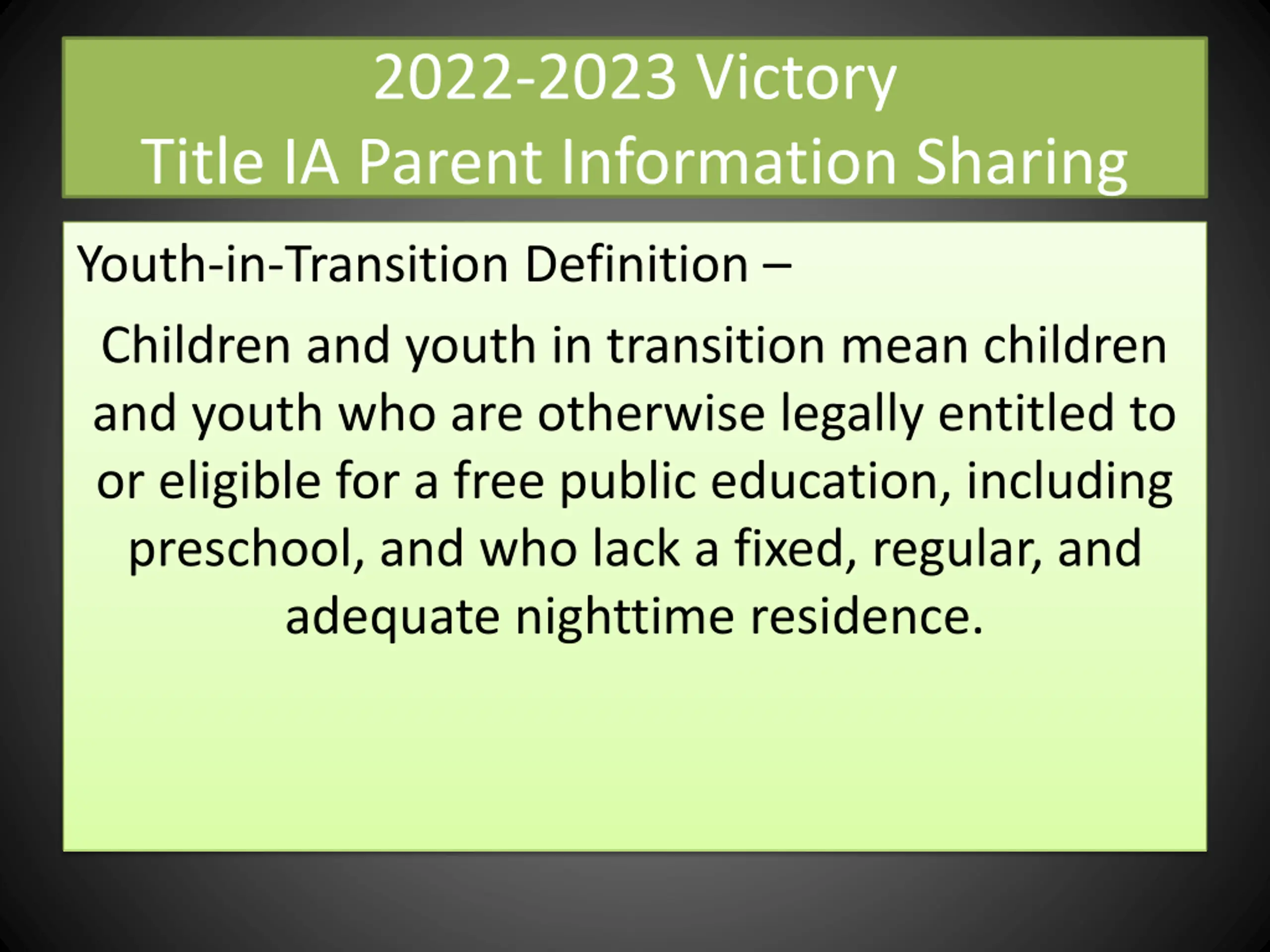 2022-2023 Victory
Title IA Parent Information Sharing

Youth-in-Transition Definition –

Children and youth in transition mean children and youth who are otherwise legally entitled to or eligible for a free public education, including preschool, and who lack a fixed, regular, and adequate nighttime residence.